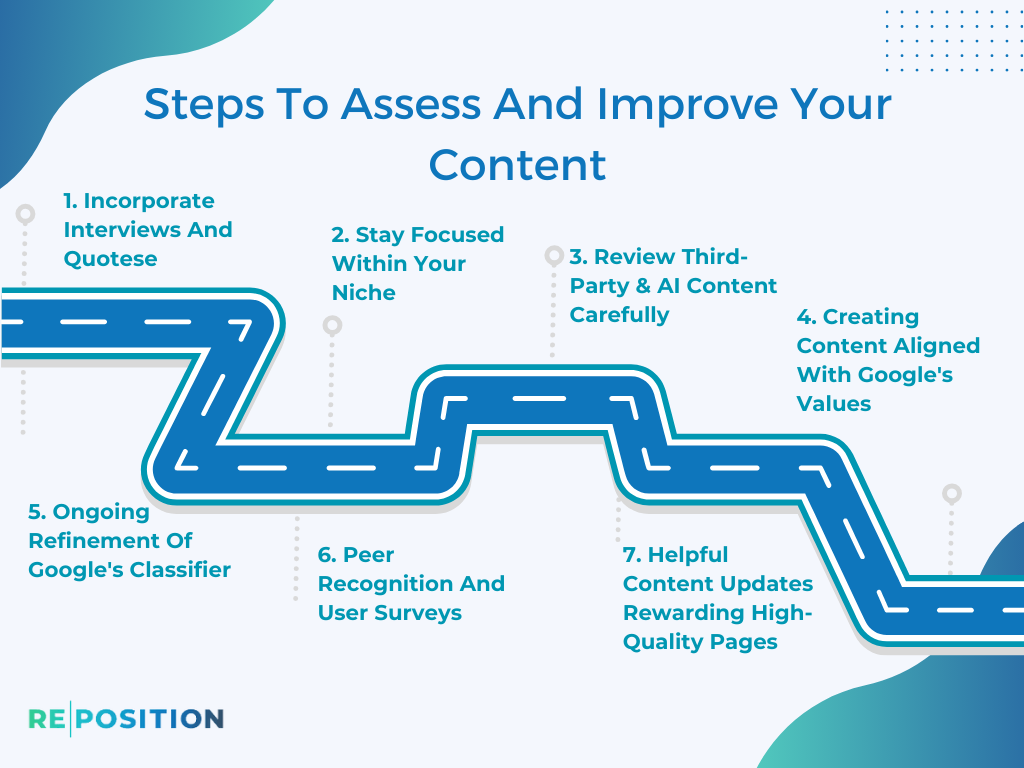 Steps To Assess And Improve Your Content

1. Incorporate Interviews And Quotese

2. Stay Focused Within Your Niche

3. Review Third-Party & AI Content Carefully

4. Creating Content Aligned With Google's Values

5. Ongoing Refinement Of Google's Classifier

6. Peer Recognition And User Surveys

7. Helpful Content Updates Rewarding High-Quality Pages

RE|POSITION